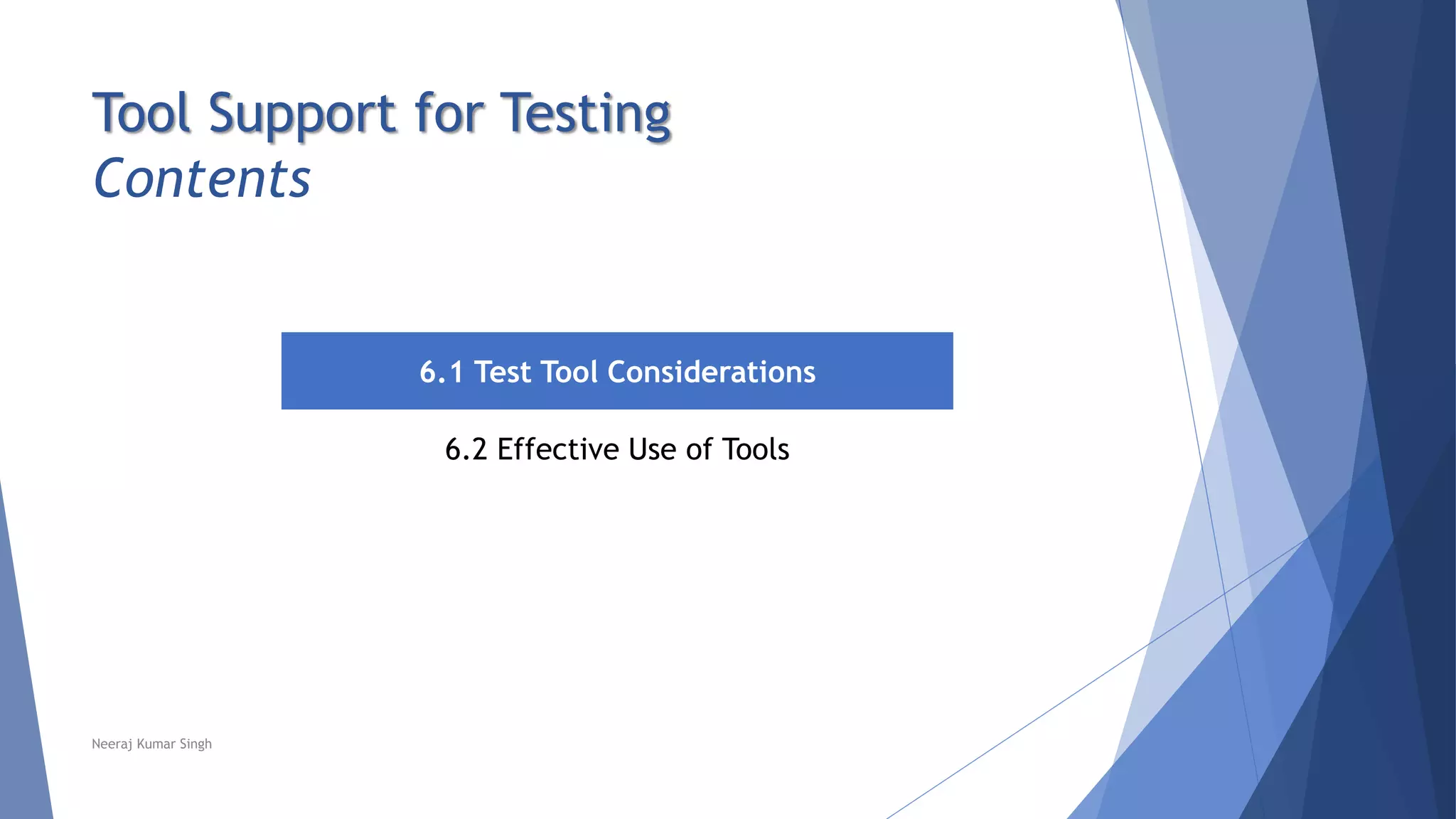 Tool Support for Testing
Contents

6.1 Test Tool Considerations

6.2 Effective Use of Tools

Neeraj Kumar Singh